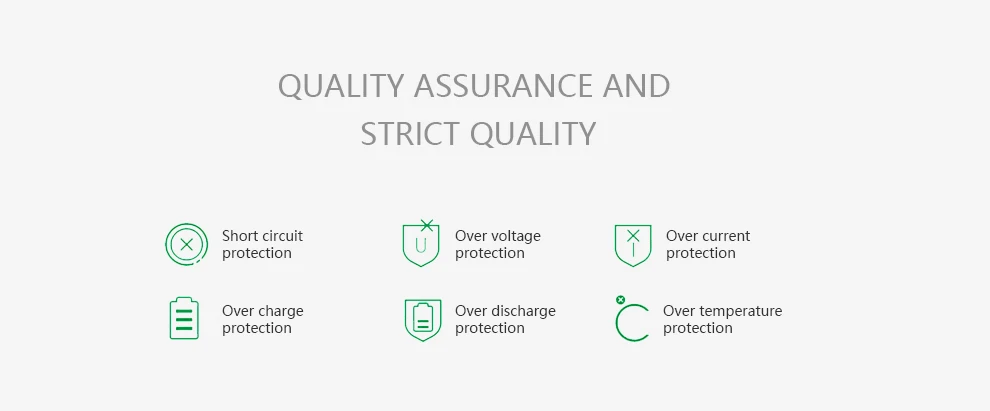 QUALITY ASSURANCE AND STRICT QUALITY

Short circuit protection

Over voltage protection

Over current protection

Over charge protection

Over discharge protection

Over temperature protection